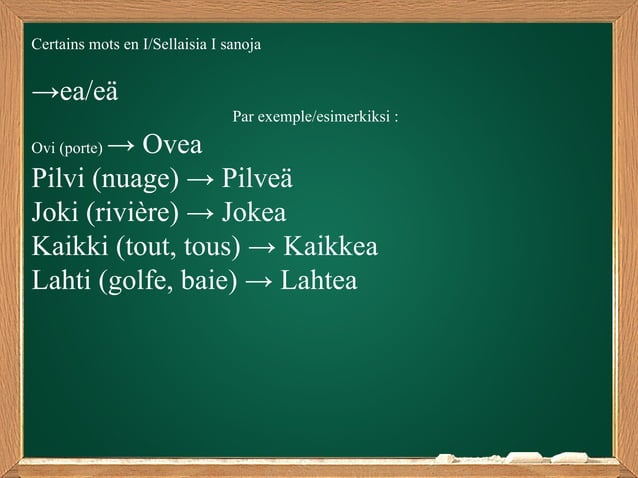 Certains mots en I/Sellaisia I sanoja

→ea/eä

Par exemple/esimerkiksi :

Ovi (porte) → Ovea
Pilvi (nuage) → Pilveä
Joki (rivière) → Jokea
Kaikki (tout, tous) → Kaikkea
Lahti (golfe, baie) → Lahtea